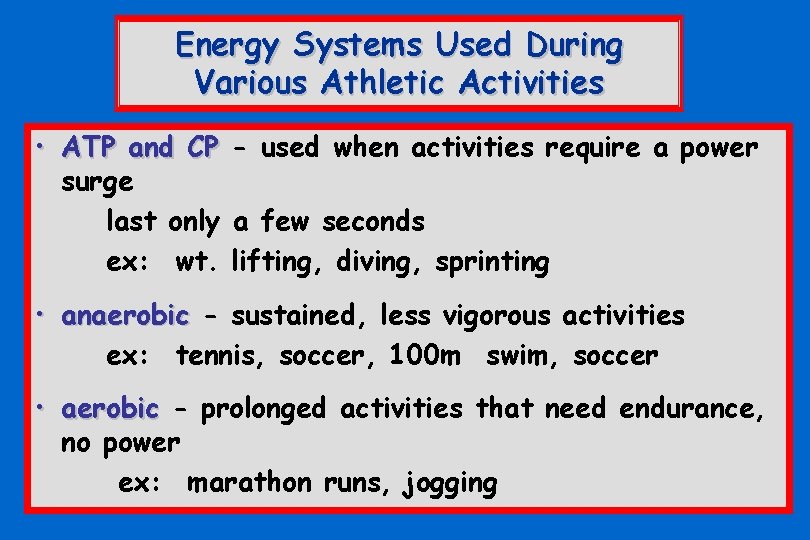 Energy Systems Used During Various Athletic Activities

• ATP and CP - used when activities require a power surge

last only a few seconds

ex: wt. lifting, diving, sprinting

• anaerobic - sustained, less vigorous activities

ex: tennis, soccer, 100m swim, soccer

• aerobic - prolonged activities that need endurance, no power

ex: marathon runs, jogging